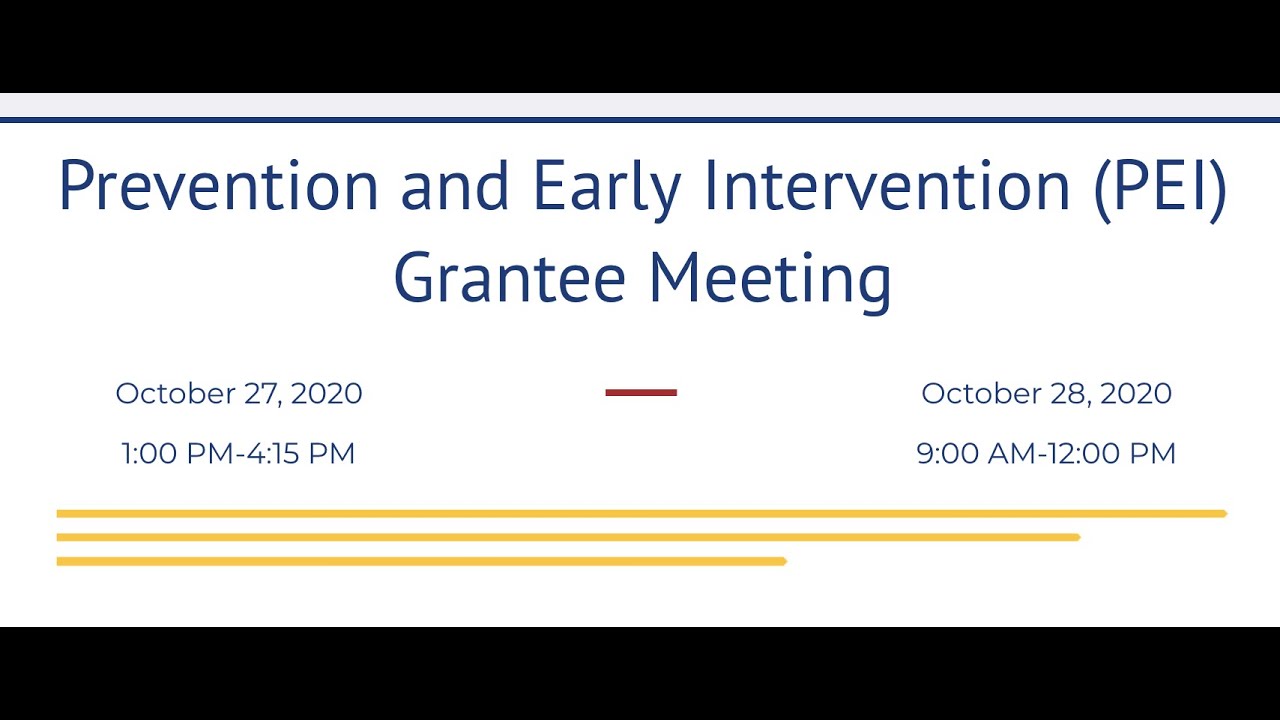 Prevention and Early Intervention (PEI) Grantee Meeting

October 27, 2020

1:00 PM-4:15 PM

October 28, 2020

9:00 AM-12:00 PM